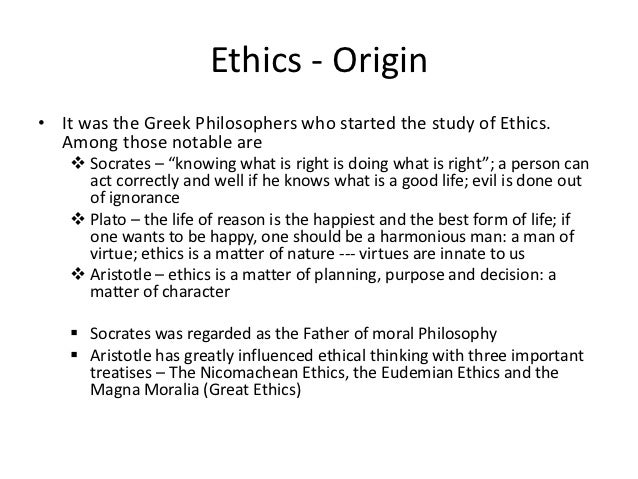 Ethics - Origin

• It was the Greek Philosophers who started the study of Ethics. Among those notable are

❖ Socrates – "knowing what is right is doing what is right"; a person can act correctly and well if he knows what is a good life; evil is done out of ignorance

❖ Plato – the life of reason is the happiest and the best form of life; if one wants to be happy, one should be a harmonious man: a man of virtue; ethics is a matter of nature --- virtues are innate to us

❖ Aristotle – ethics is a matter of planning, purpose and decision: a matter of character

▪ Socrates was regarded as the Father of moral Philosophy

▪ Aristotle has greatly influenced ethical thinking with three important treatises – The Nicomachean Ethics, the Eudemian Ethics and the Magna Moralia (Great Ethics)